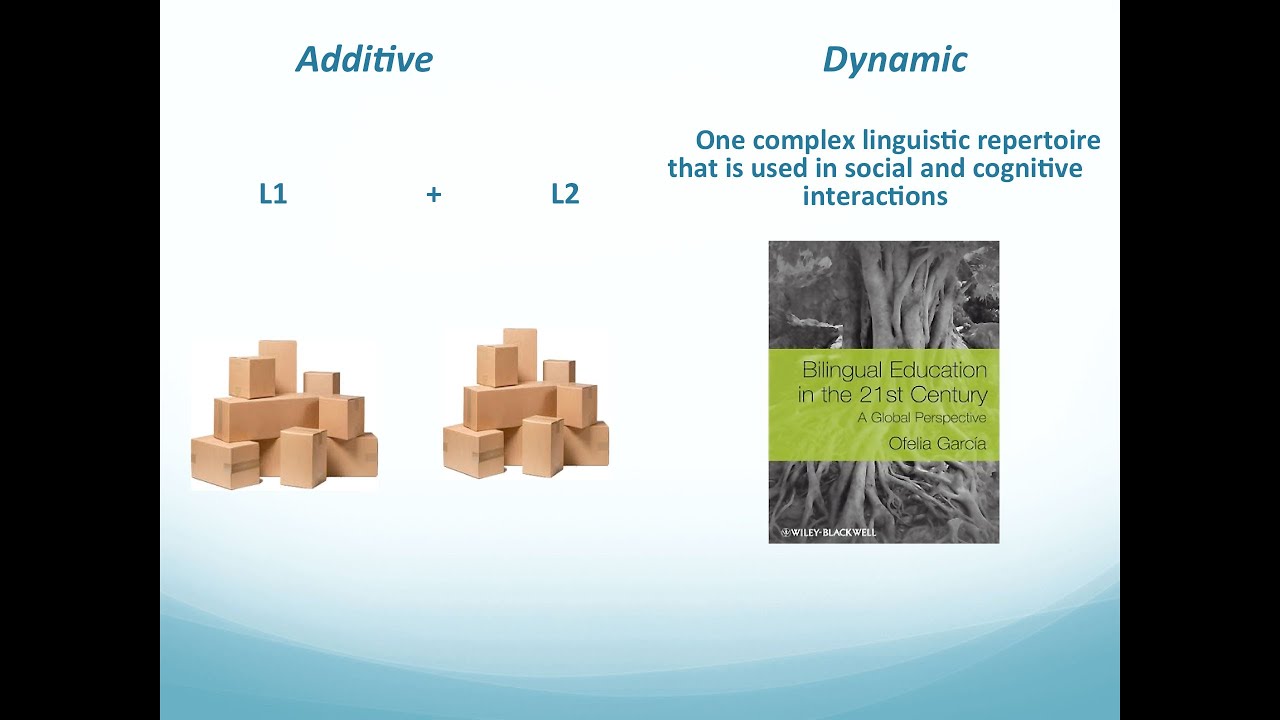 Additive

L1 + L2

Dynamic

One complex linguistic repertoire that is used in social and cognitive interactions

Bilingual Education in the 21st Century
A Global Perspective
Ofelia García

WILEY-BLACKWELL